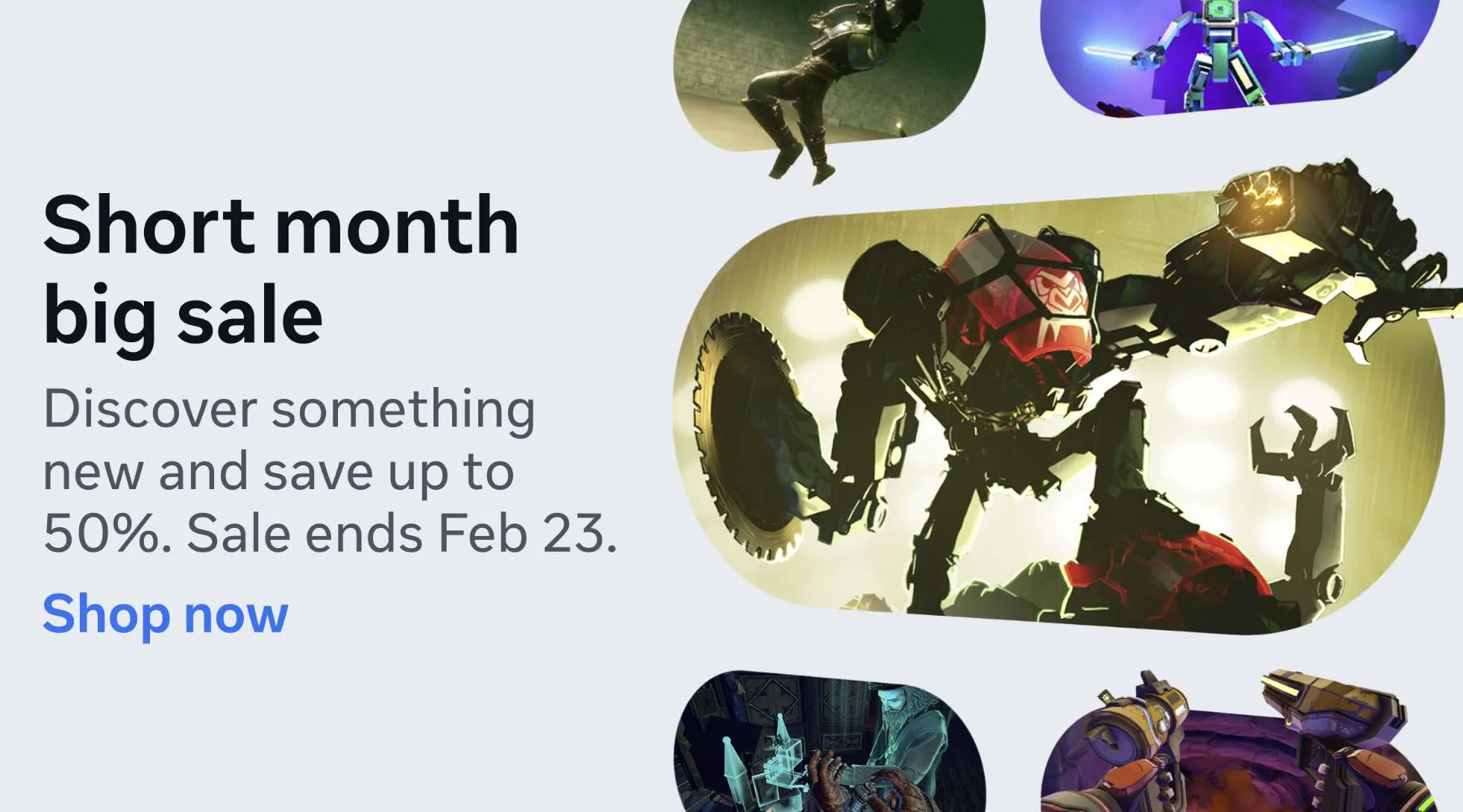 Short month big sale

Discover something new and save up to 50%. Sale ends Feb 23.

Shop now